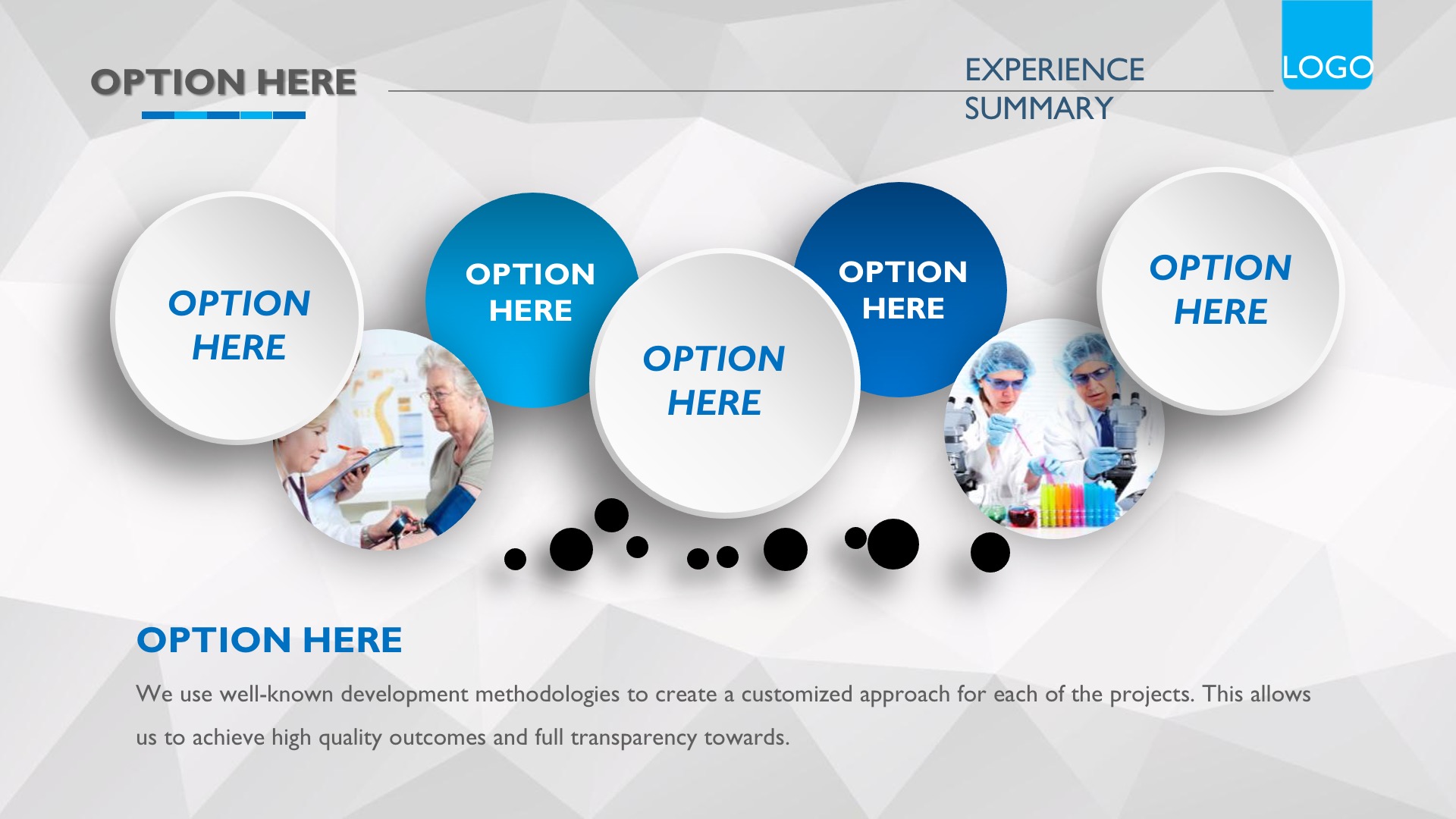 OPTION HERE

EXPERIENCE SUMMARY

LOGO

OPTION HERE

OPTION HERE

OPTION HERE

OPTION HERE

OPTION HERE

OPTION HERE

We use well-known development methodologies to create a customized approach for each of the projects. This allows us to achieve high quality outcomes and full transparency towards.